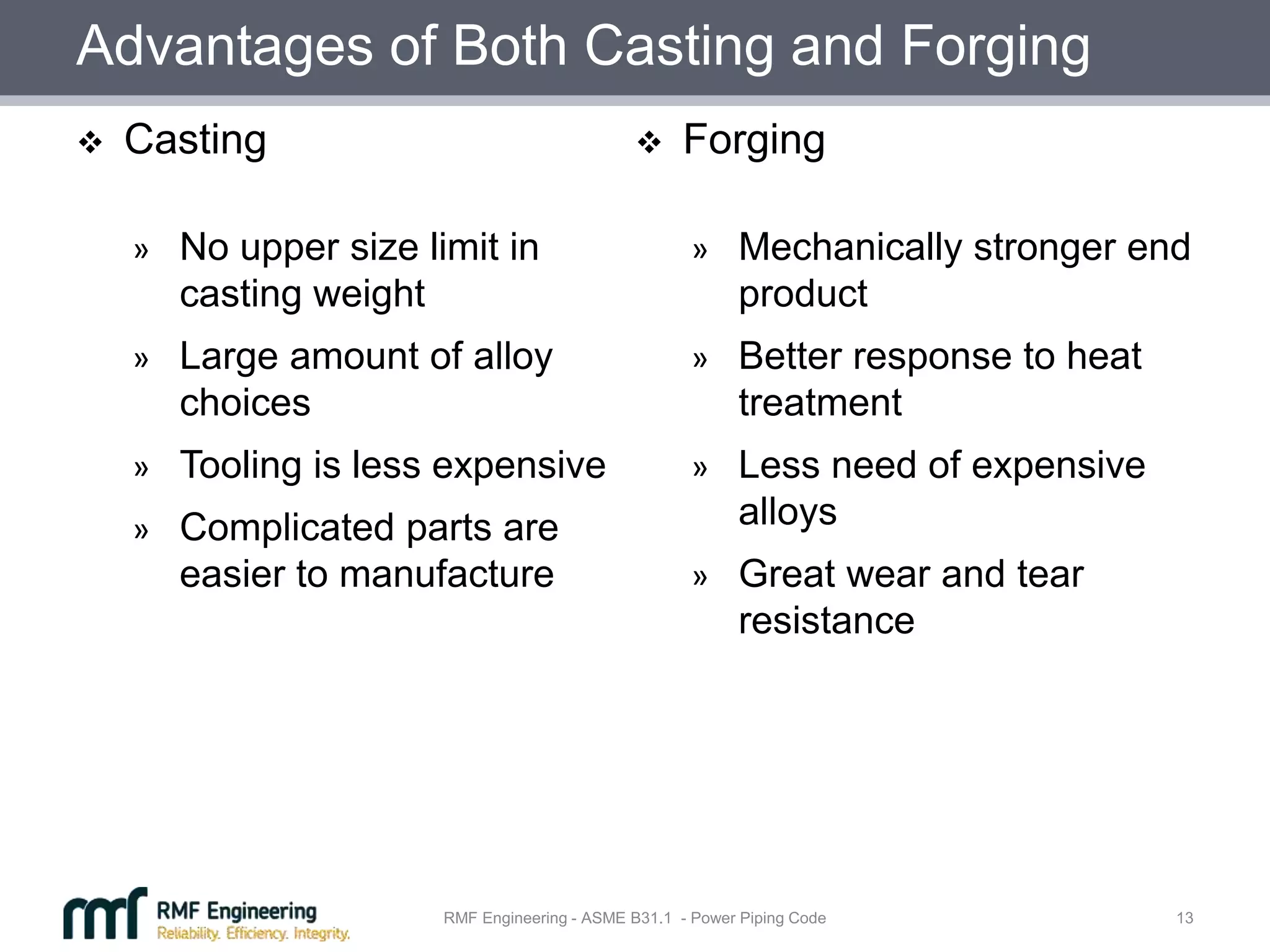 Advantages of Both Casting and Forging

❖ Casting

» No upper size limit in casting weight

» Large amount of alloy choices

» Tooling is less expensive

» Complicated parts are easier to manufacture

❖ Forging

» Mechanically stronger end product

» Better response to heat treatment

» Less need of expensive alloys

» Great wear and tear resistance

rmf RMF Engineering
Reliability. Efficiency. Integrity.

RMF Engineering - ASME B31.1 - Power Piping Code

13